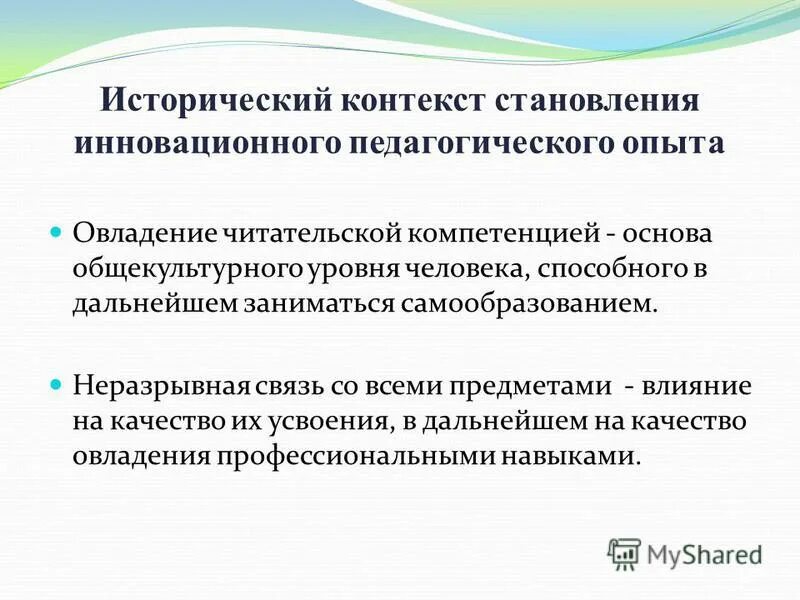 Исторический контекст становления инновационного педагогического опыта

Овладение читательской компетенцией - основа общекультурного уровня человека, способного в дальнейшем заниматься самообразованием.

Неразрывная связь со всеми предметами - влияние на качество их усвоения, в дальнейшем на качество овладения профессиональными навыками.

MyShared